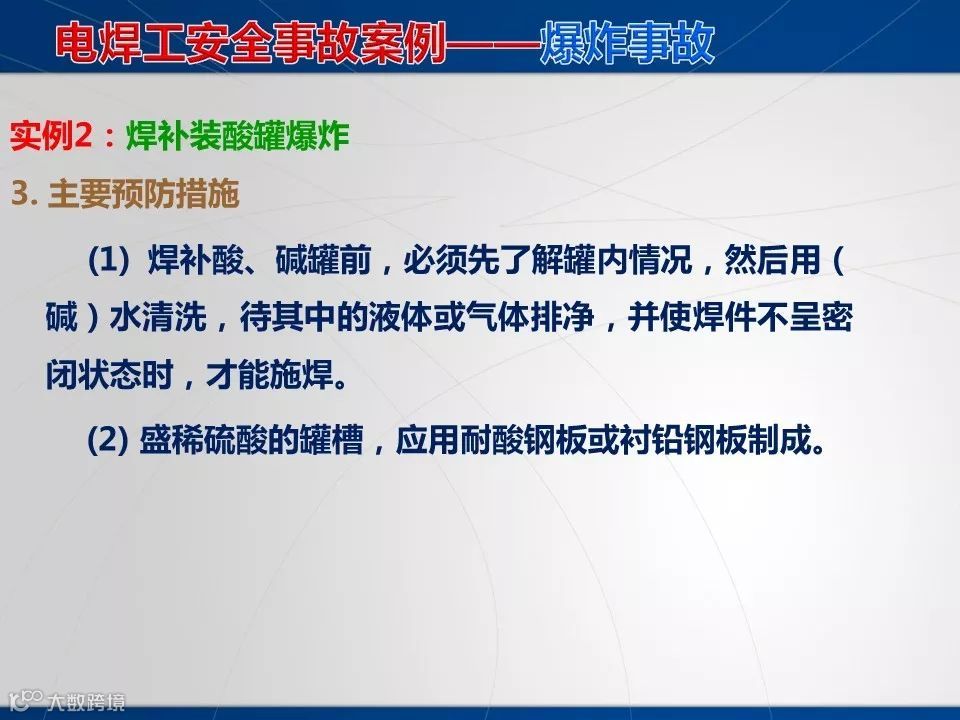 电焊工安全事故案例——爆炸事故

实例2：焊补装酸罐爆炸

3. 主要预防措施

(1) 焊补酸、碱罐前，必须先了解罐内情况，然后用（碱）水清洗，待其中的液体或气体排净，并使焊件不呈密闭状态时，才能施焊。

(2) 盛稀硫酸的罐槽，应用耐酸钢板或衬铅钢板制成。

大数跨境